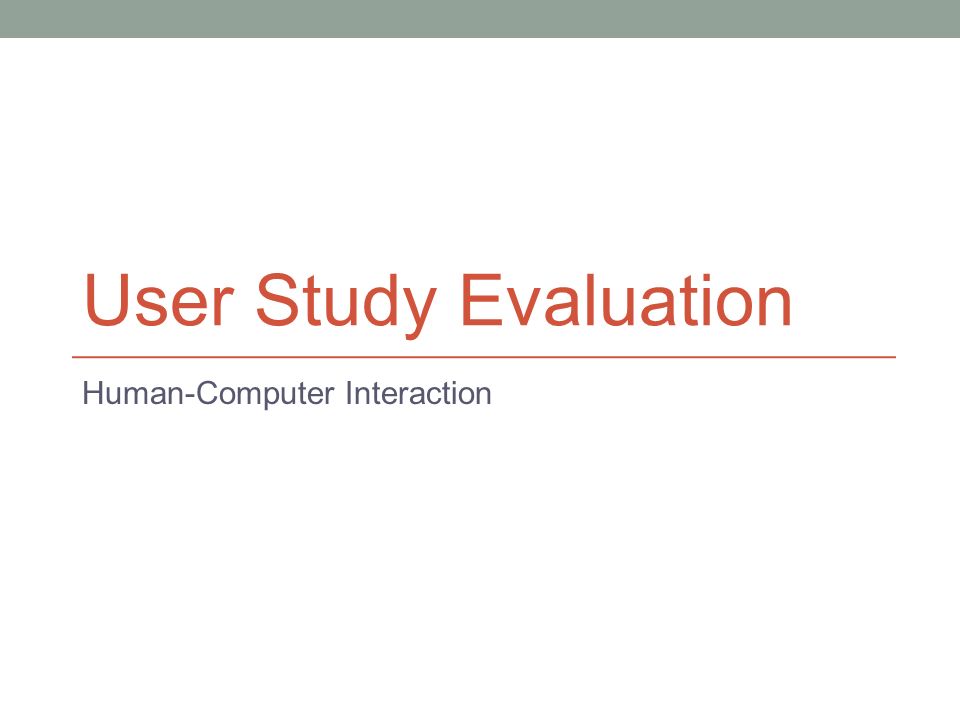 User Study Evaluation

Human-Computer Interaction